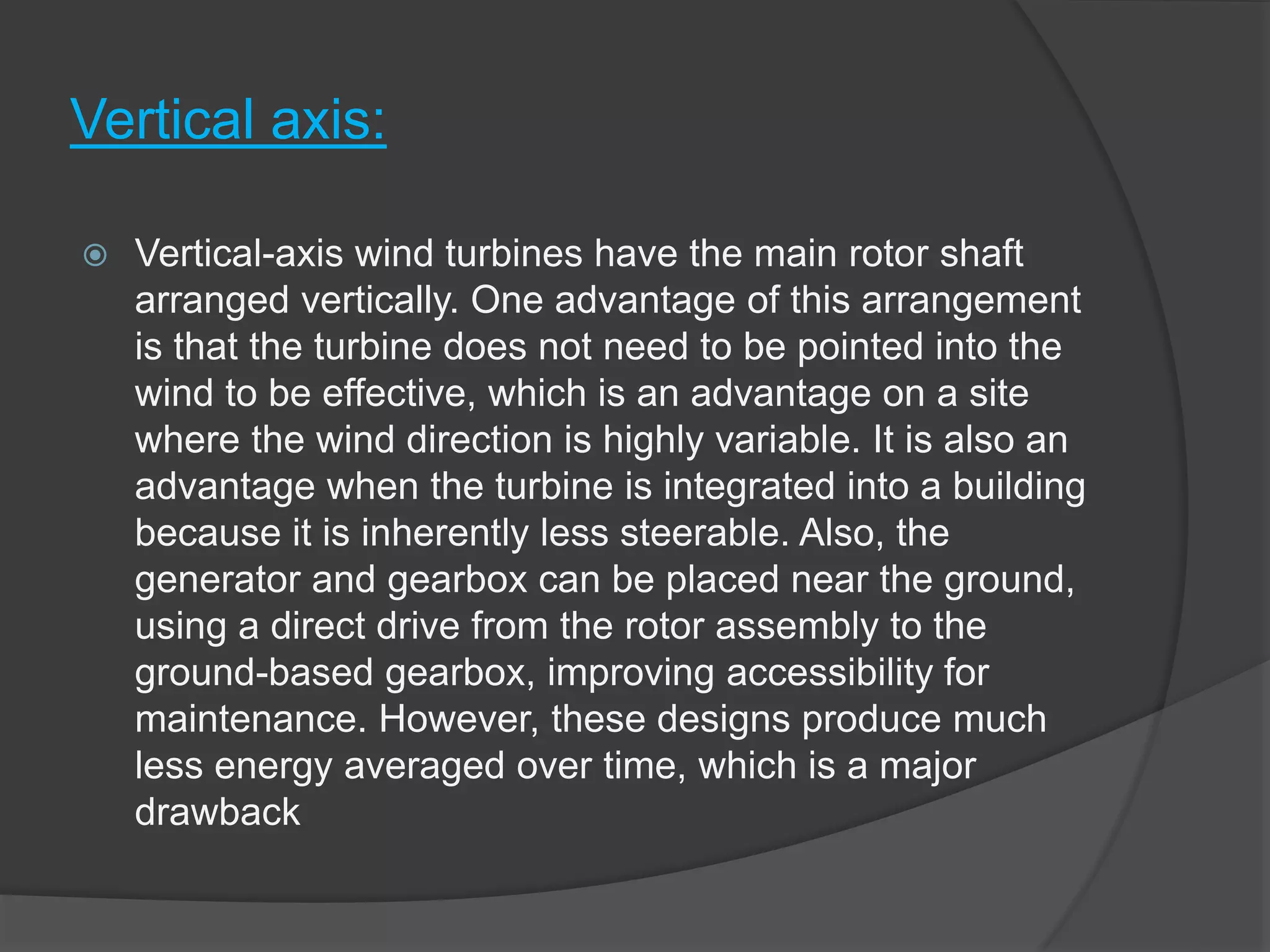 Vertical axis:

Vertical-axis wind turbines have the main rotor shaft arranged vertically. One advantage of this arrangement is that the turbine does not need to be pointed into the wind to be effective, which is an advantage on a site where the wind direction is highly variable. It is also an advantage when the turbine is integrated into a building because it is inherently less steerable. Also, the generator and gearbox can be placed near the ground, using a direct drive from the rotor assembly to the ground-based gearbox, improving accessibility for maintenance. However, these designs produce much less energy averaged over time, which is a major drawback